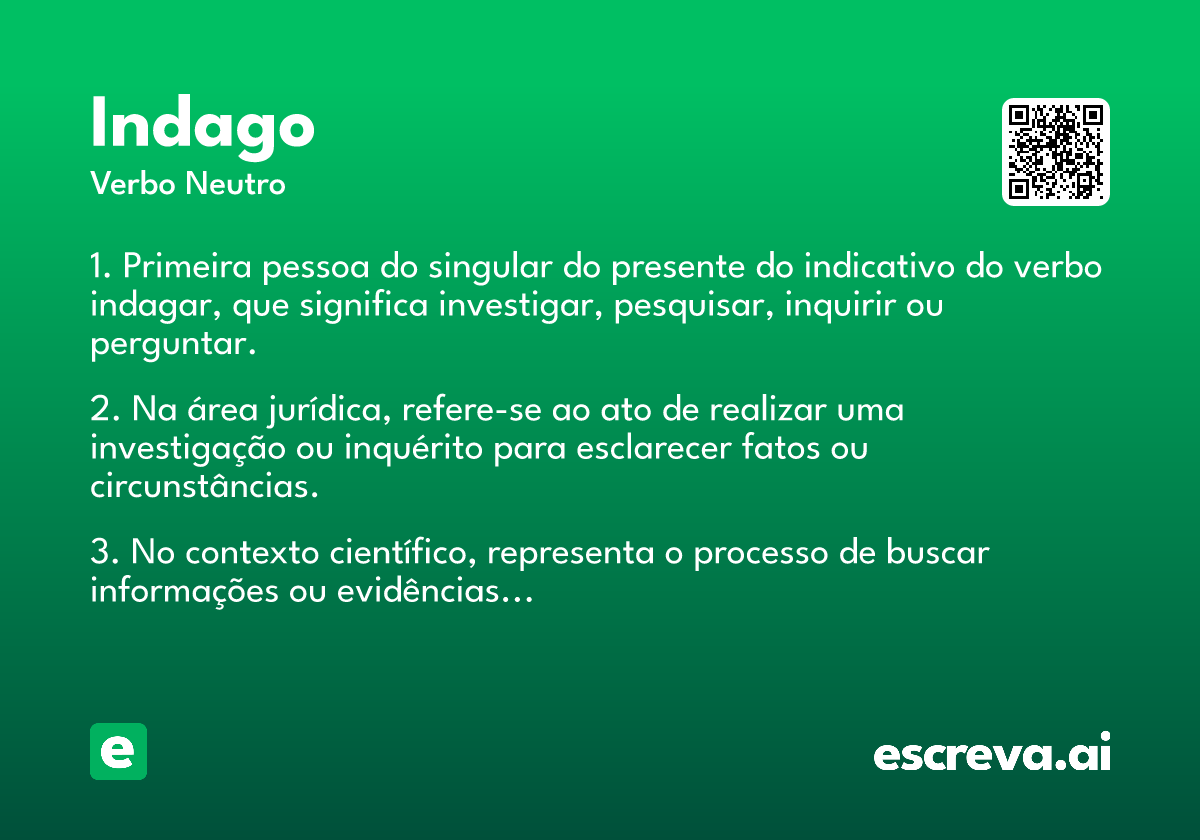 Indago
Verbo Neutro

1. Primeira pessoa do singular do presente do indicativo do verbo indagar, que significa investigar, pesquisar, inquirir ou perguntar.

2. Na área jurídica, refere-se ao ato de realizar uma investigação ou inquérito para esclarecer fatos ou circunstâncias.

3. No contexto científico, representa o processo de buscar informações ou evidências...

e

escreva.ai